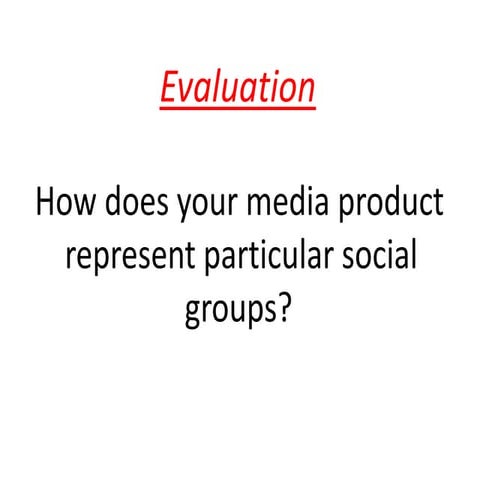 Evaluation

How does your media product represent particular social groups?